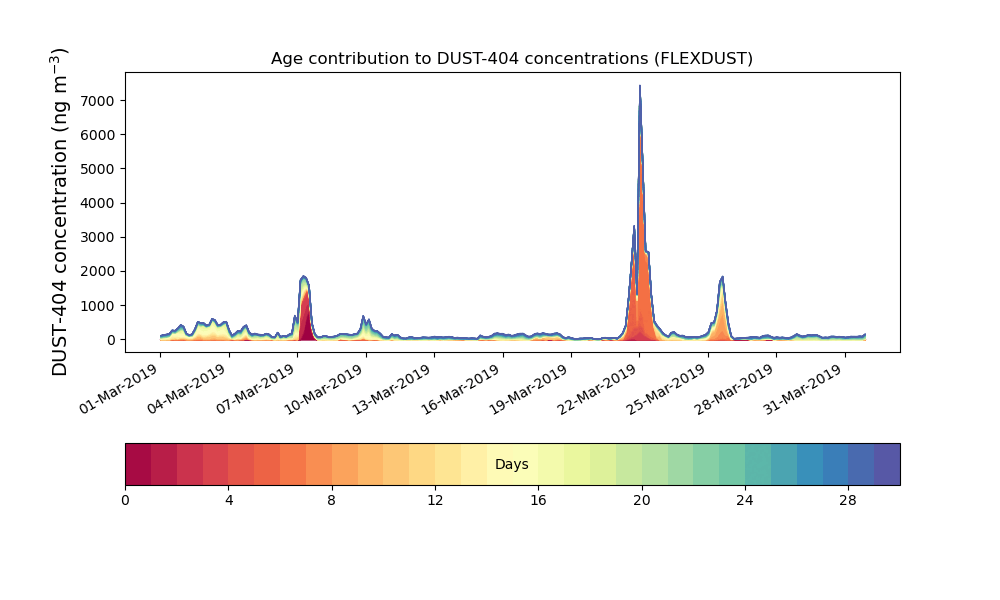 Age contribution to DUST-404 concentrations (FLEXDUST)

DUST-404 concentration (ng m$^{-3}$)

7000
6000
5000
4000
3000
2000
1000
0

01-Mar-2019
04-Mar-2019
07-Mar-2019
10-Mar-2019
13-Mar-2019
16-Mar-2019
19-Mar-2019
22-Mar-2019
25-Mar-2019
28-Mar-2019
31-Mar-2019

Days

0
4
8
12
16
20
24
28